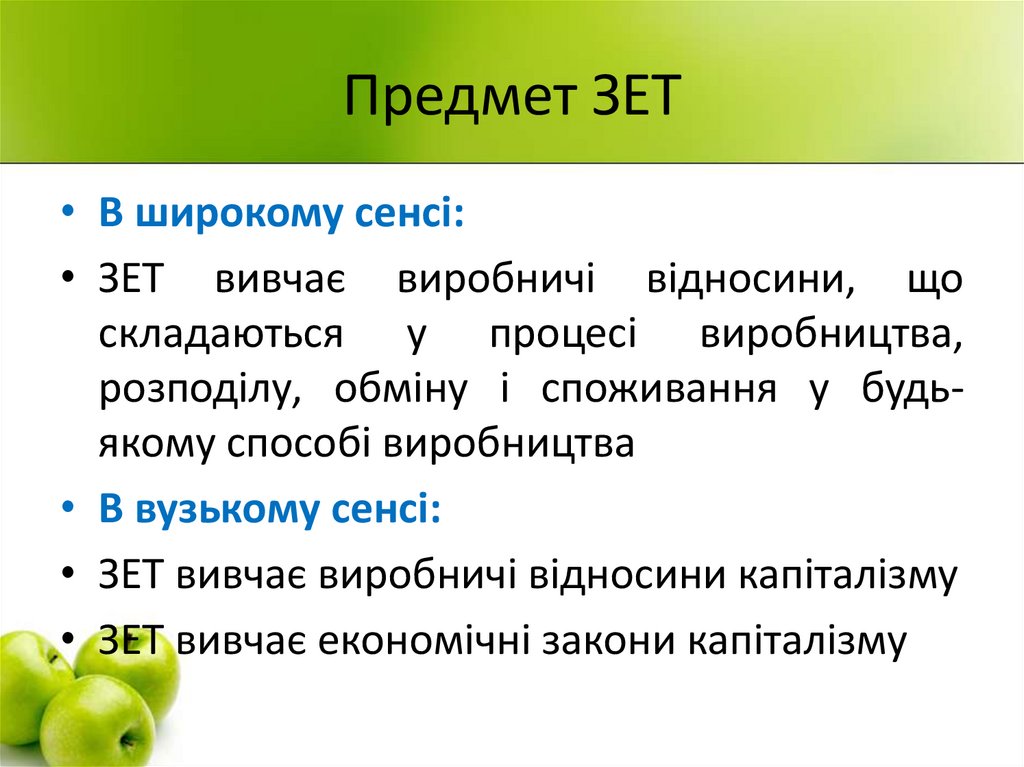 Предмет ЗЕТ

• В широкому сенсі:
• ЗЕТ вивчає виробничі відносини, що складаються у процесі виробництва, розподілу, обміну і споживання у будь-якому способі виробництва
• В вузькому сенсі:
• ЗЕТ вивчає виробничі відносини капіталізму
• ЗЕТ вивчає економічні закони капіталізму